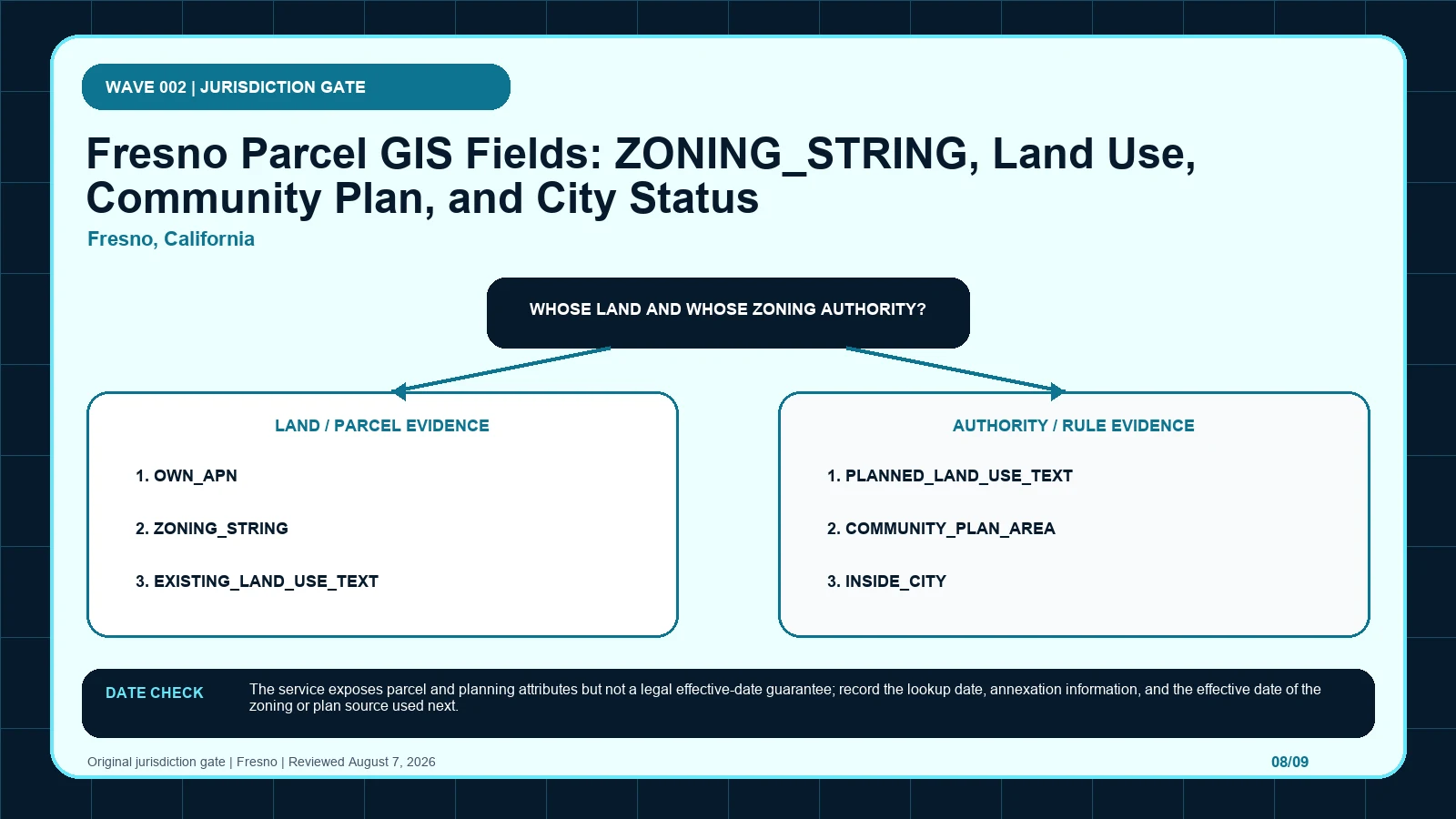 WAVE 002 | JURISDICTION GATE

Fresno Parcel GIS Fields: ZONING_STRING, Land Use, Community Plan, and City Status

Fresno, California

WHOSE LAND AND WHOSE ZONING AUTHORITY?

LAND / PARCEL EVIDENCE

1. OWN_APN

2. ZONING_STRING

3. EXISTING_LAND_USE_TEXT

AUTHORITY / RULE EVIDENCE

1. PLANNED_LAND_USE_TEXT

2. COMMUNITY_PLAN_AREA

3. INSIDE_CITY

DATE CHECK

The service exposes parcel and planning attributes but not a legal effective-date guarantee; record the lookup date, annexation information, and the effective date of the zoning or plan source used next.

Original jurisdiction gate | Fresno | Reviewed August 7, 2026

08/09